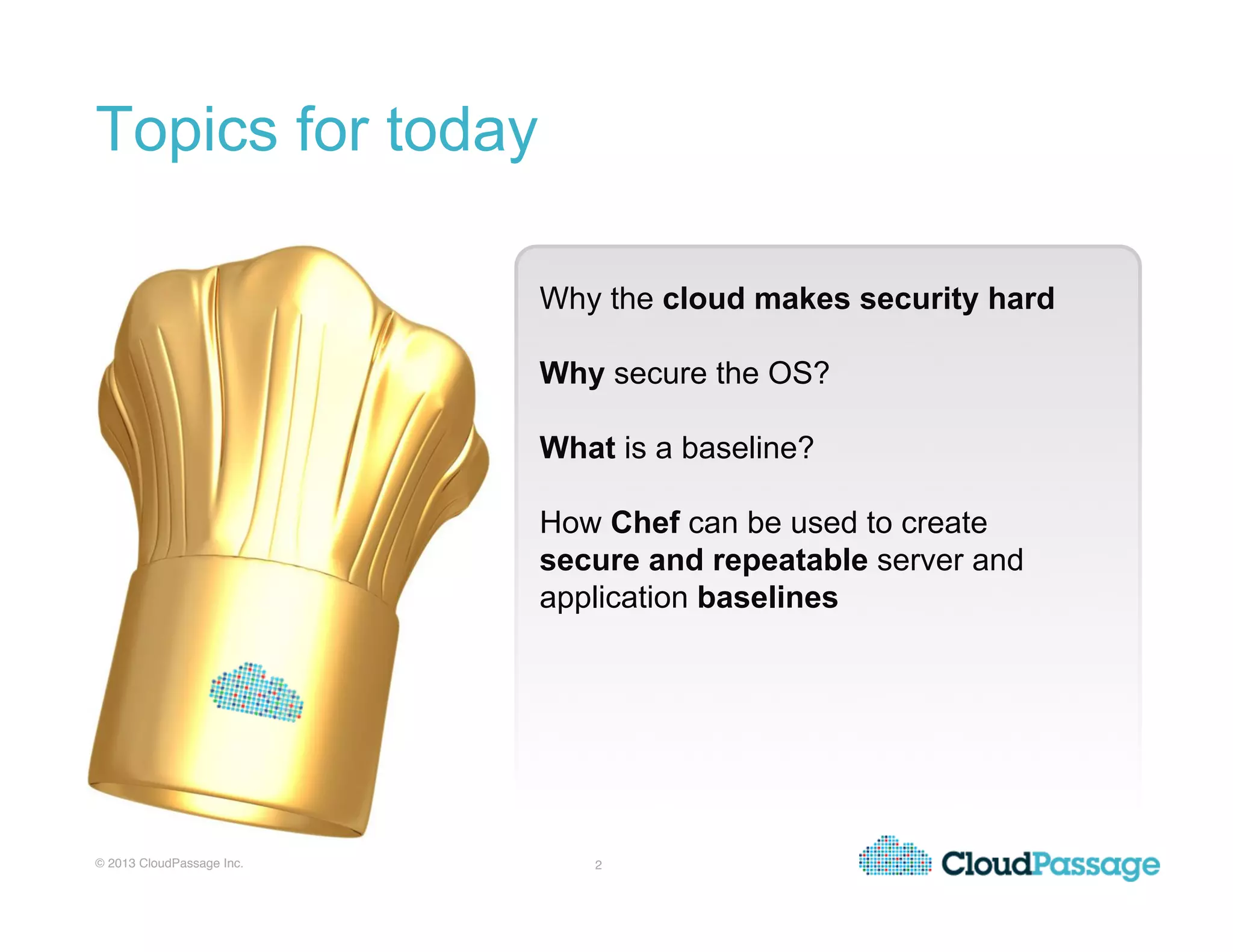 Topics for today

Why the cloud makes security hard

Why secure the OS?

What is a baseline?

How Chef can be used to create secure and repeatable server and application baselines

© 2013 CloudPassage Inc.

2

CloudPassage